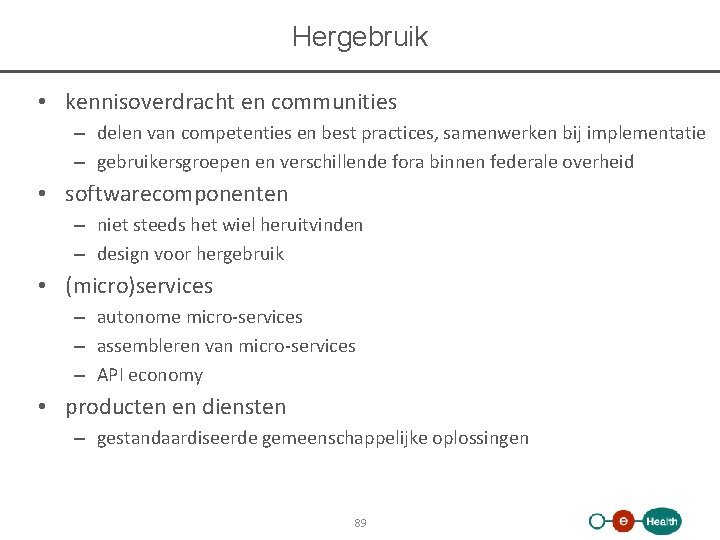 Hergebruik

• kennisoverdracht en communities
– delen van competenties en best practices, samenwerken bij implementatie
– gebruikersgroepen en verschillende fora binnen federale overheid

• softwarecomponenten
– niet steeds het wiel heruitvinden
– design voor hergebruik

• (micro)services
– autonome micro-services
– assembleren van micro-services
– API economy

• producten en diensten
– gestandaardiseerde gemeenschappelijke oplossingen

89

e Health